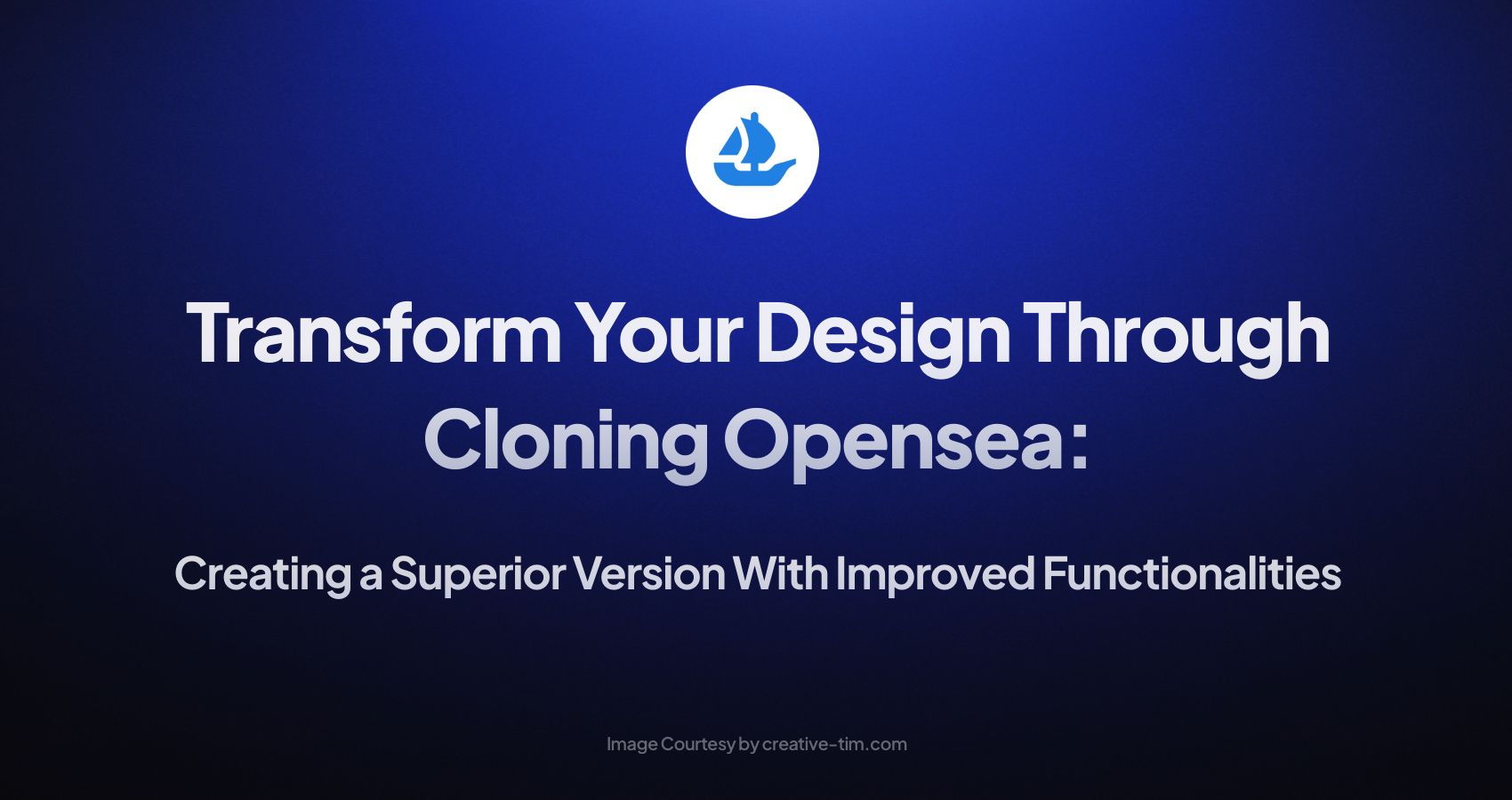 Transform Your Design Through Cloning Opensea:

Creating a Superior Version With Improved Functionalities

Image Courtesy by creative-tim.com